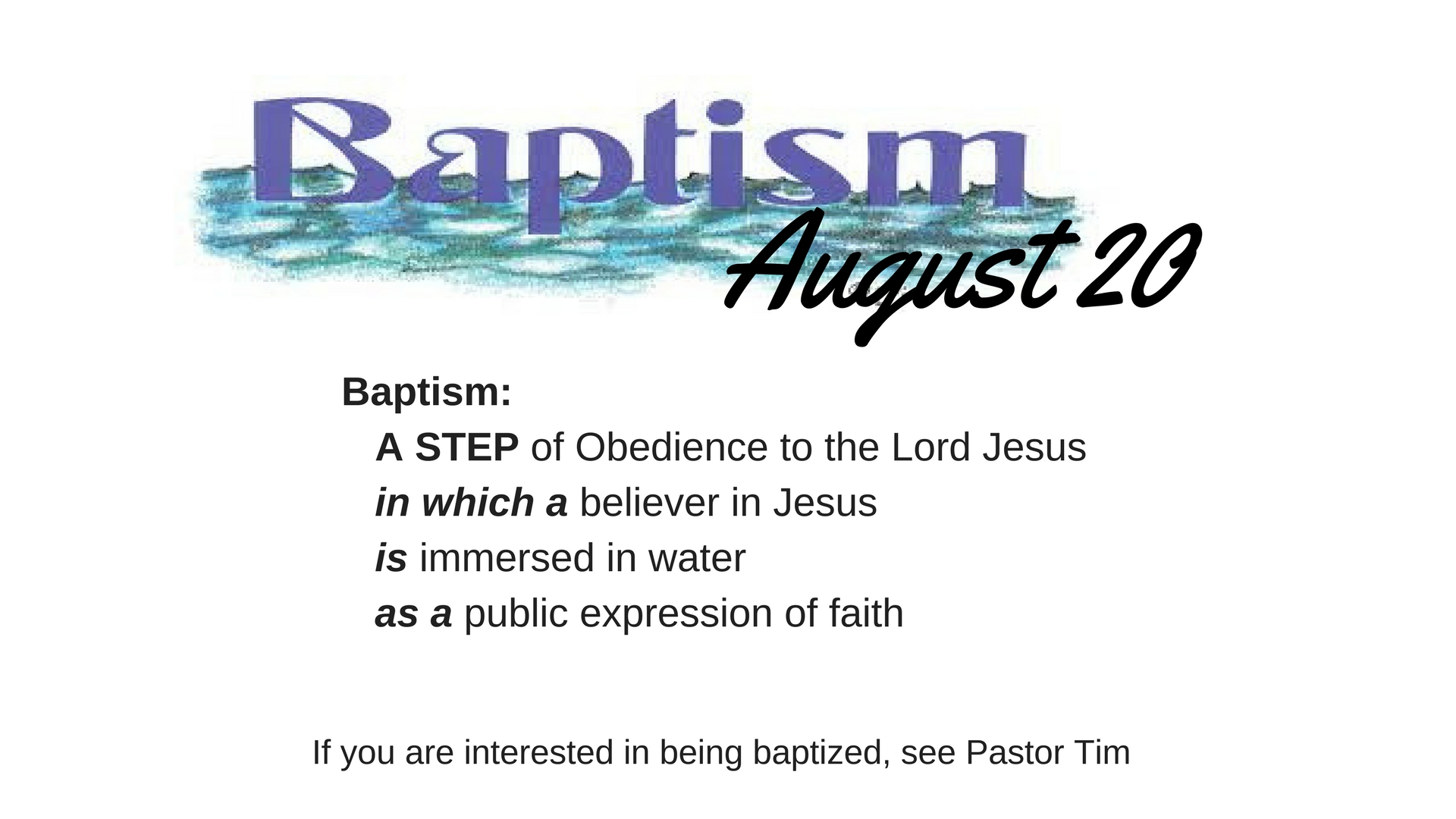 Baptism

August 20

Baptism:

A STEP of Obedience to the Lord Jesus
in which a believer in Jesus
is immersed in water
as a public expression of faith

If you are interested in being baptized, see Pastor Tim